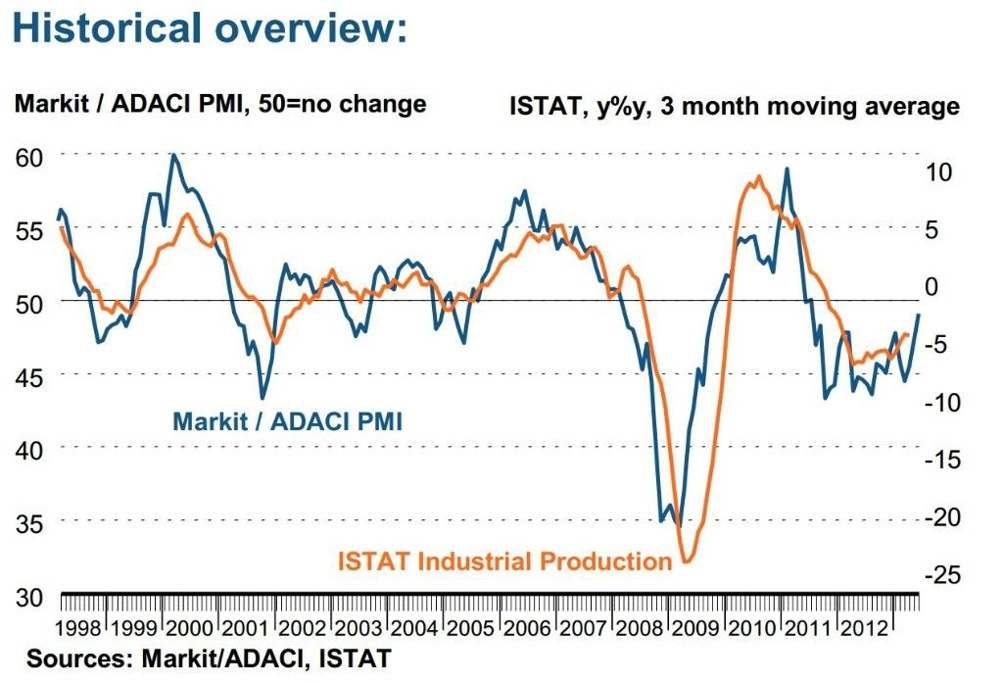 Historical overview:

Markit / ADACI PMI, 50=no change

ISTAT, y%y, 3 month moving average

60
55
50
45
40
35
30

10
5
0
-5
-10
-15
-20
-25

Markit / ADACI PMI

ISTAT Industrial Production

1998 1999 2000 2001 2002 2003 2004 2005 2006 2007 2008 2009 2010 2011 2012

Sources: Markit/ADACI, ISTAT